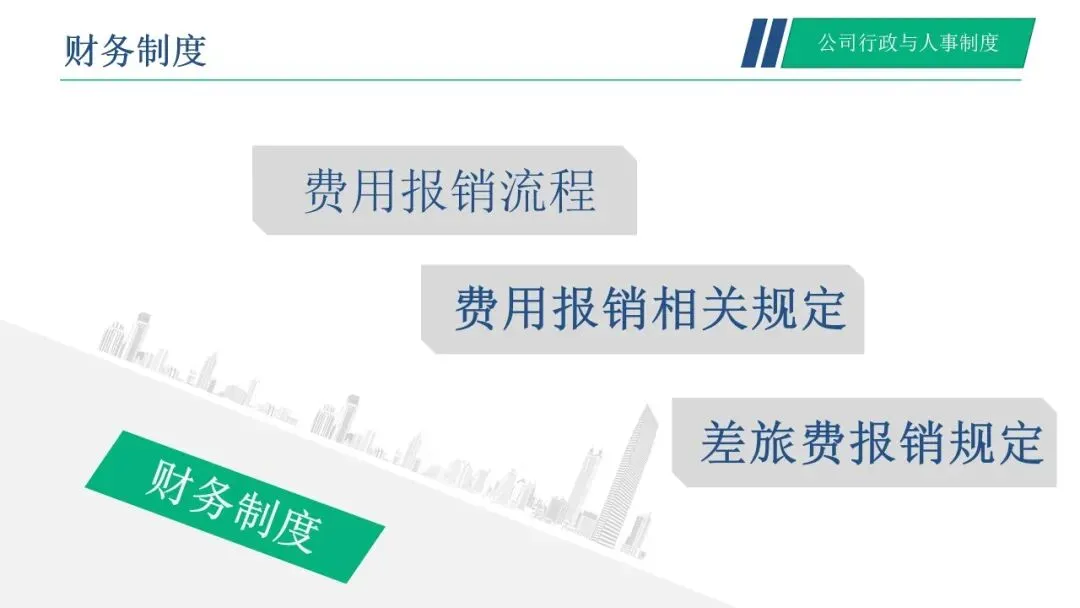 财务制度

公司行政与人事制度

费用报销流程

费用报销相关规定

差旅费报销规定

财务制度